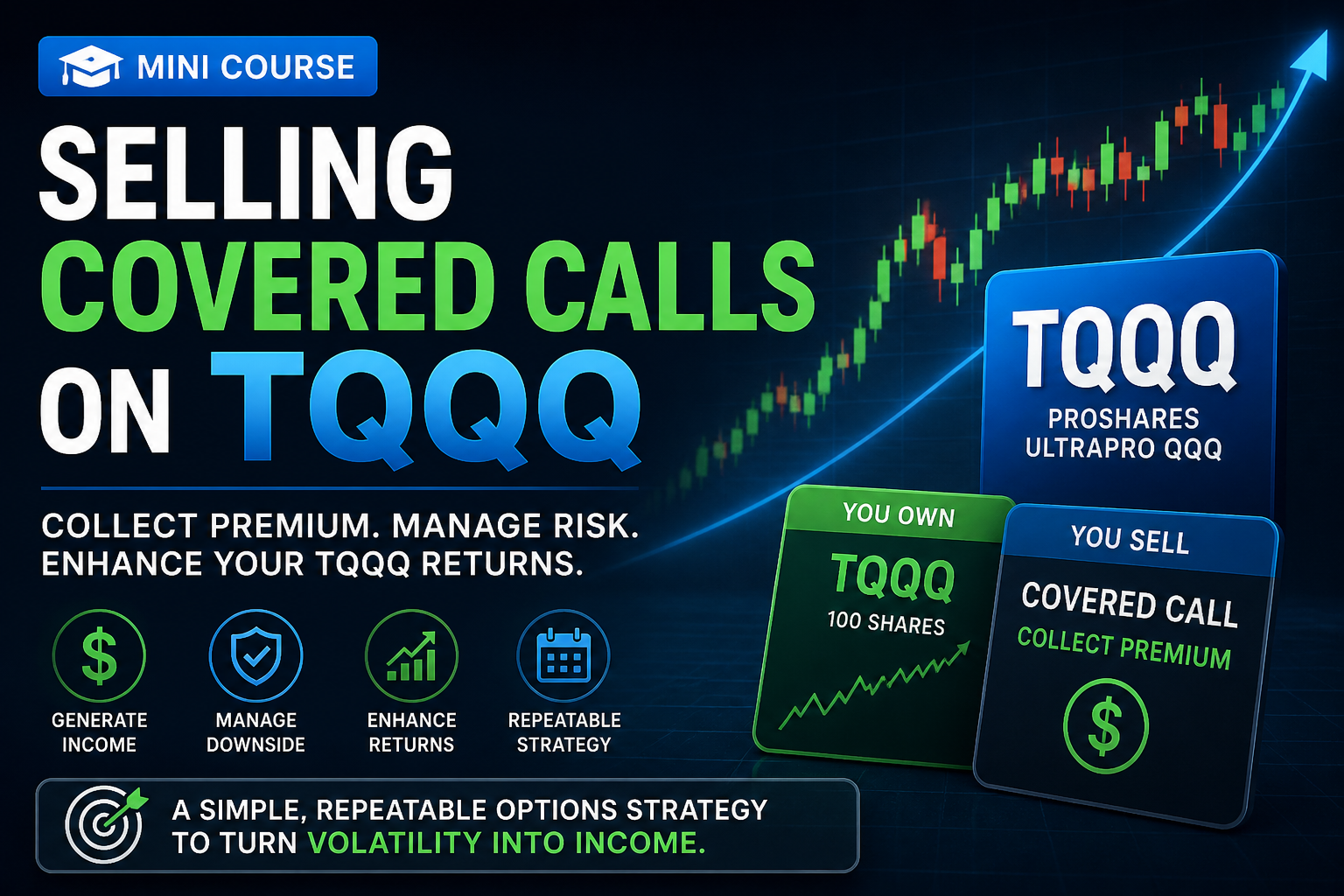 MINI COURSE

SELLING COVERED CALLS ON TQQQ

COLLECT PREMIUM. MANAGE RISK. ENHANCE YOUR TQQQ RETURNS.

$

GENERATE INCOME

MANAGE DOWNSIDE

ENHANCE RETURNS

REPEATABLE STRATEGY

A SIMPLE, REPEATABLE OPTIONS STRATEGY TO TURN VOLATILITY INTO INCOME.

TQQQ
PROSHARES ULTRAPRO QQQ

YOU OWN
TQQQ
100 SHARES

YOU SELL
COVERED CALL
COLLECT PREMIUM
$